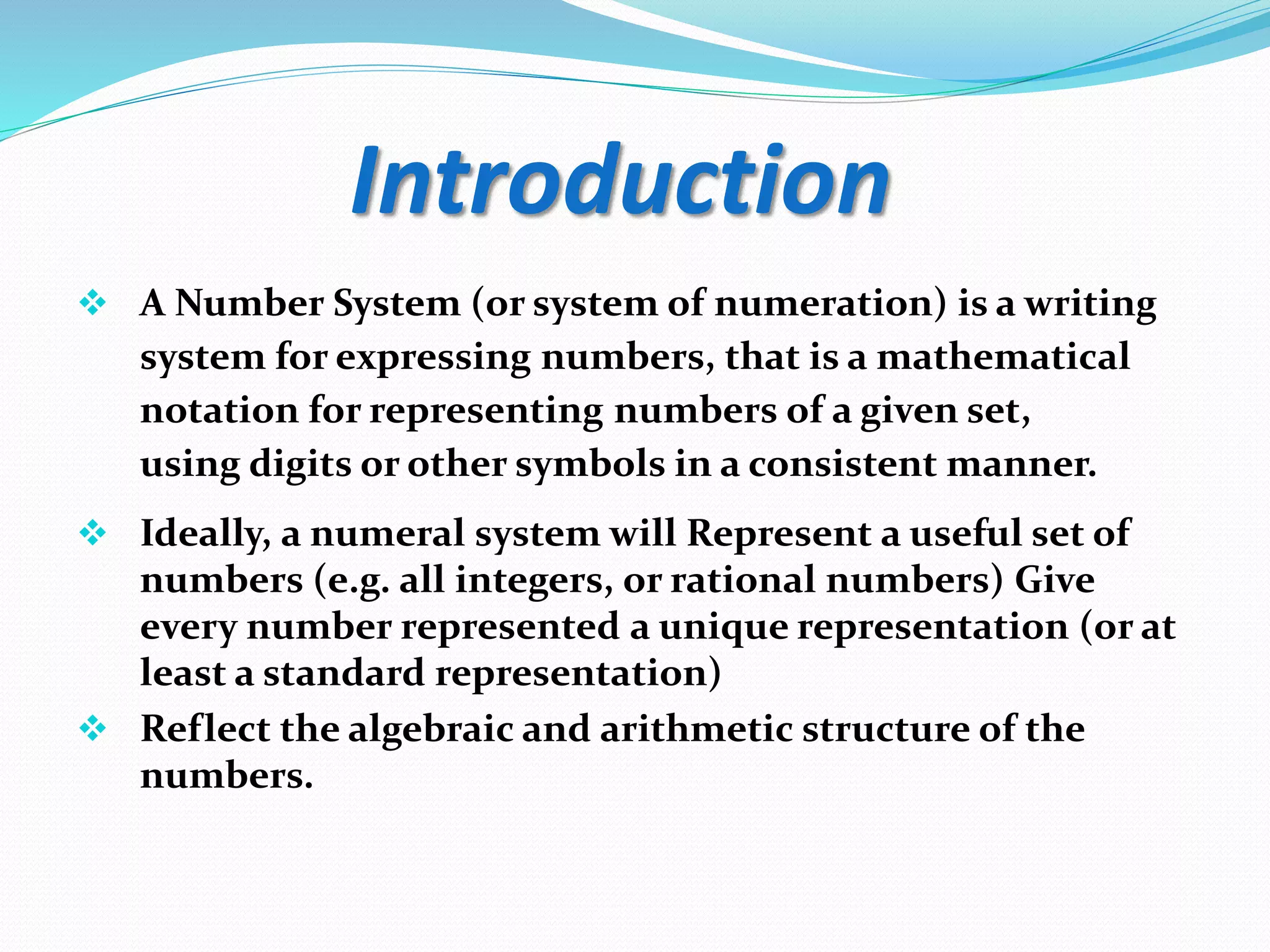 Introduction

❖ A Number System (or system of numeration) is a writing system for expressing numbers, that is a mathematical notation for representing numbers of a given set, using digits or other symbols in a consistent manner.

❖ Ideally, a numeral system will Represent a useful set of numbers (e.g. all integers, or rational numbers) Give every number represented a unique representation (or at least a standard representation)

❖ Reflect the algebraic and arithmetic structure of the numbers.